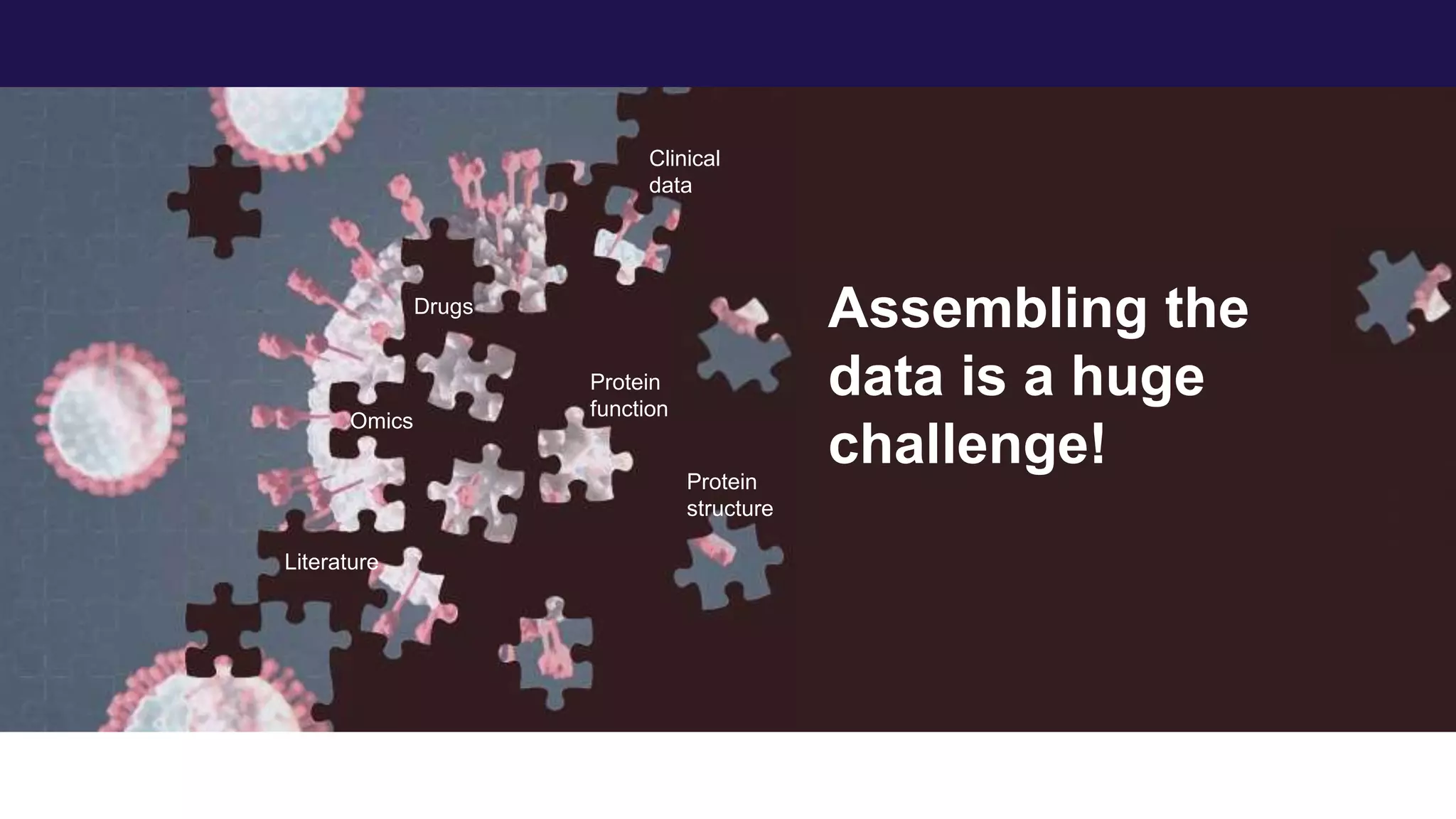 Clinical data

Drugs

Protein function

Omics

Protein structure

Literature

Assembling the data is a huge challenge!